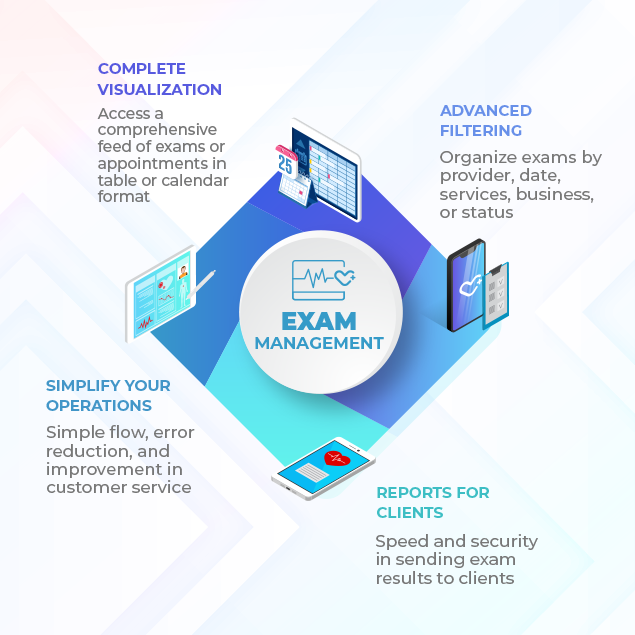 COMPLETE VISUALIZATION

Access a comprehensive feed of exams or appointments in table or calendar format

ADVANCED FILTERING

Organize exams by provider, date, services, business, or status

25

EXAM MANAGEMENT

SIMPLIFY YOUR OPERATIONS

Simple flow, error reduction, and improvement in customer service

REPORTS FOR CLIENTS

Speed and security in sending exam results to clients